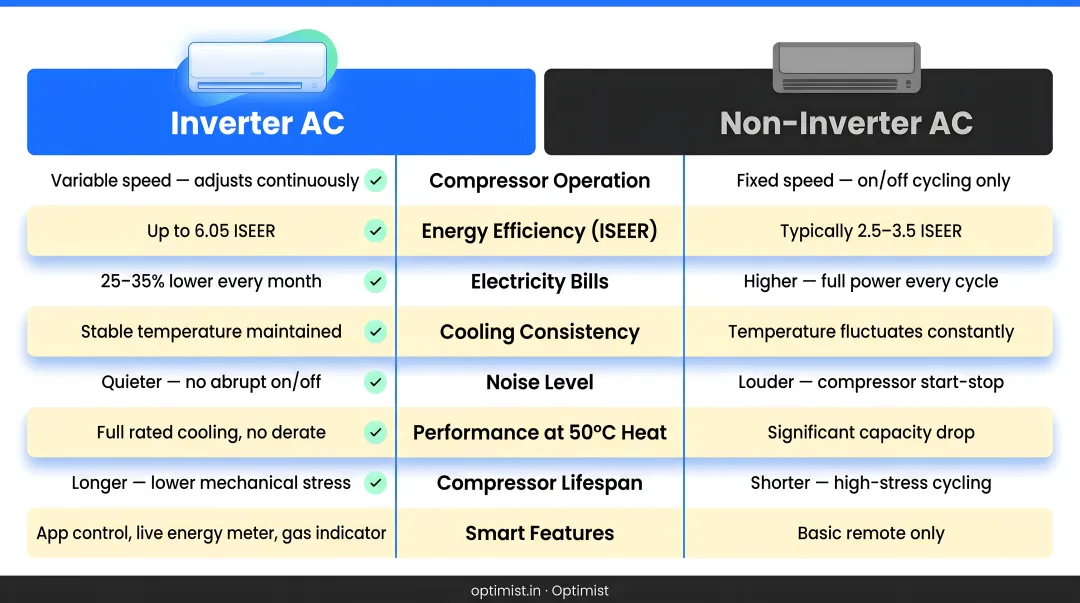 | Inverter AC | | Non-Inverter AC |
|---|---|---|
| Variable speed — adjusts continuously | Compressor Operation | Fixed speed — on/off cycling only |
| Up to 6.05 ISEER | Energy Efficiency (ISEER) | Typically 2.5–3.5 ISEER |
| 25–35% lower every month | Electricity Bills | Higher — full power every cycle |
| Stable temperature maintained | Cooling Consistency | Temperature fluctuates constantly |
| Quieter — no abrupt on/off | Noise Level | Louder — compressor start-stop |
| Full rated cooling, no derate | Performance at 50°C Heat | Significant capacity drop |
| Longer — lower mechanical stress | Compressor Lifespan | Shorter — high-stress cycling |
| App control, live energy meter, gas indicator | Smart Features | Basic remote only |

optimist.in · Optimist